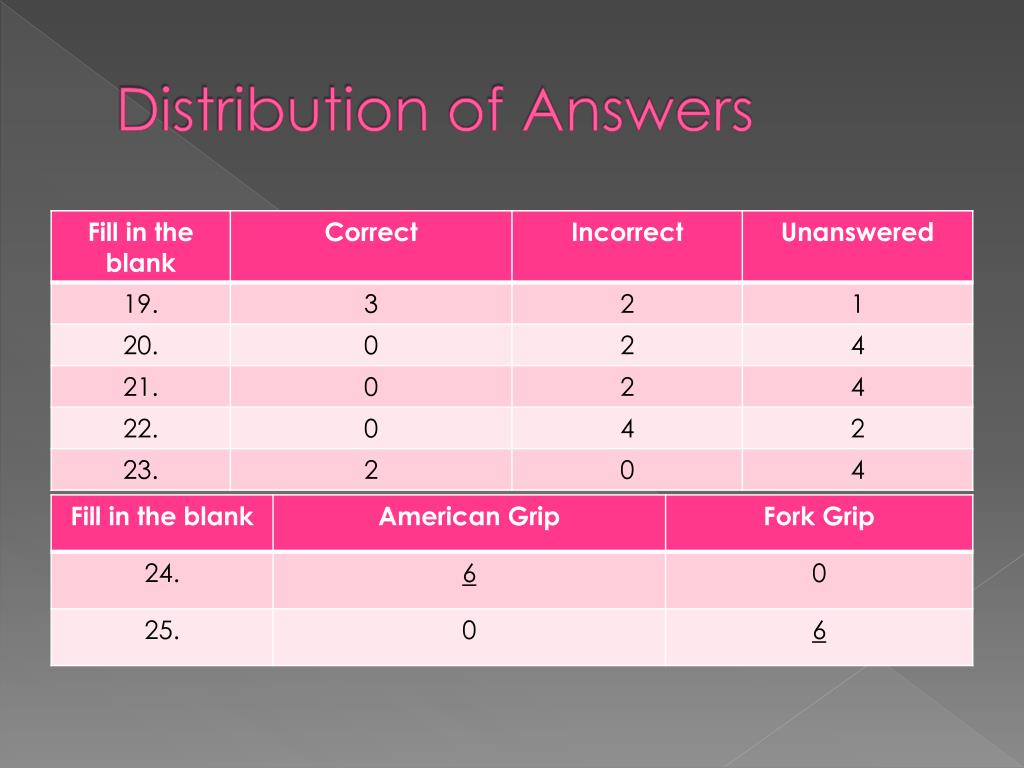 Distribution of Answers

| Fill in the blank | Correct | Incorrect | Unanswered |
|---|---|---|---|
| 19. | 3 | 2 | 1 |
| 20. | 0 | 2 | 4 |
| 21. | 0 | 2 | 4 |
| 22. | 0 | 4 | 2 |
| 23. | 2 | 0 | 4 |

| Fill in the blank | American Grip | Fork Grip |
|---|---|---|
| 24. | 6 | 0 |
| 25. | 0 | 6 |